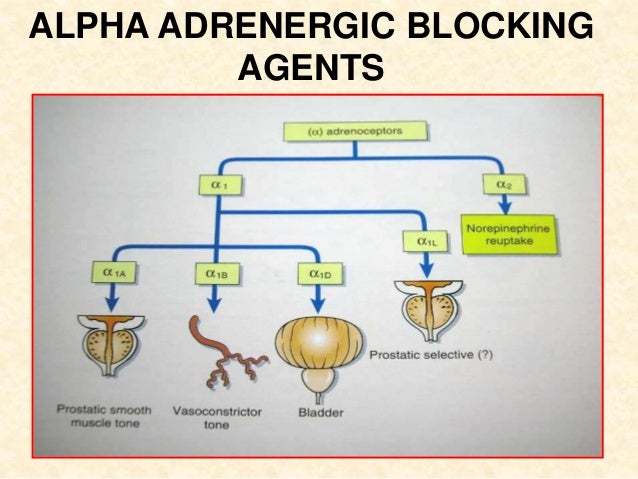 ALPHA ADRENERGIC BLOCKING AGENTS

($\alpha$) adrenoceptors

$\alpha_1$

$\alpha_2$

Norepinephrine reuptake

$\alpha_{1L}$

$\alpha_{1A}$

$\alpha_{1B}$

$\alpha_{1D}$

Prostatic selective (?)

Prostatic smooth muscle tone

Vasoconstrictor tone

Bladder